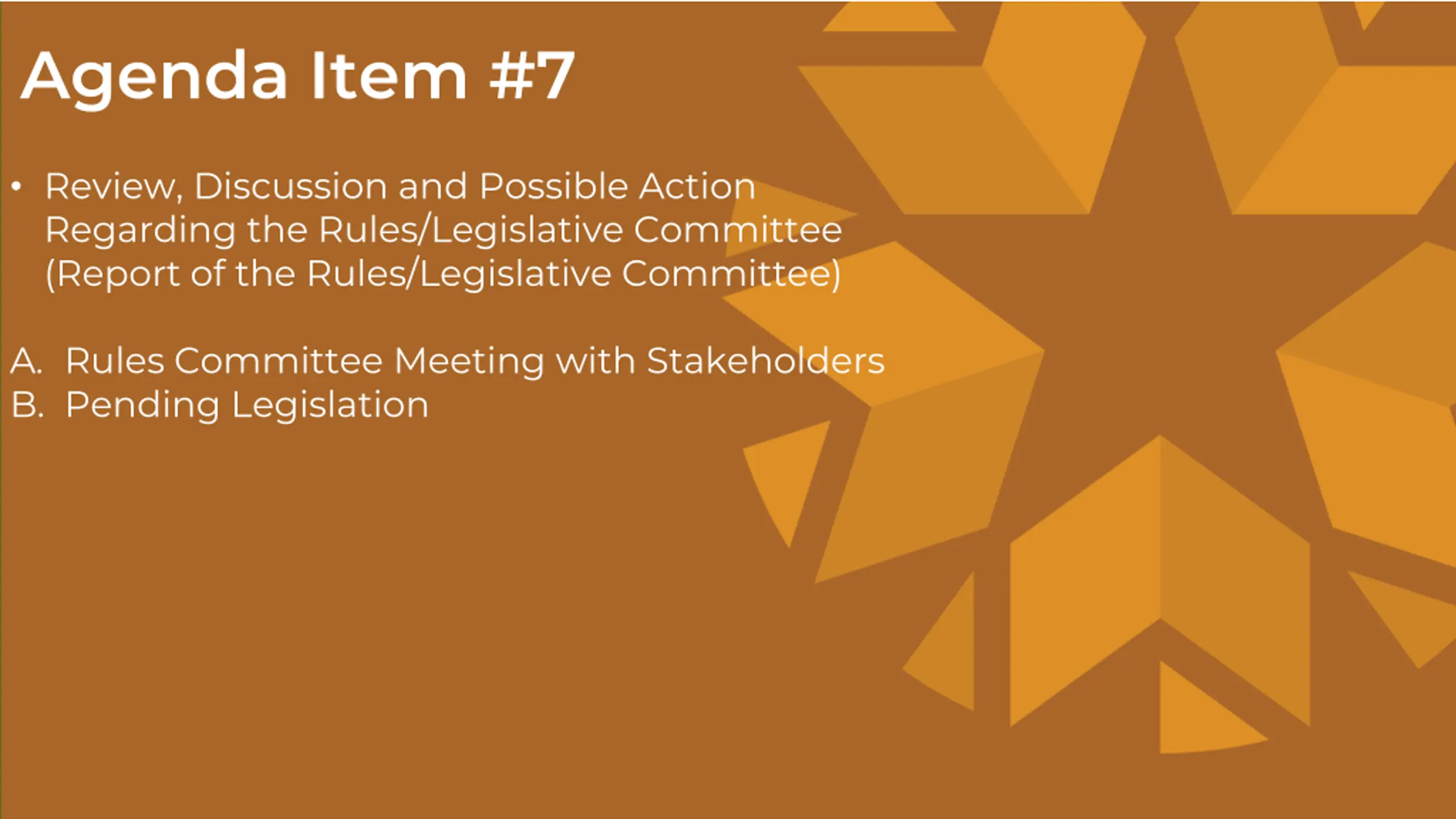 Agenda Item #7

• Review, Discussion and Possible Action Regarding the Rules/Legislative Committee (Report of the Rules/Legislative Committee)

A. Rules Committee Meeting with Stakeholders
B. Pending Legislation